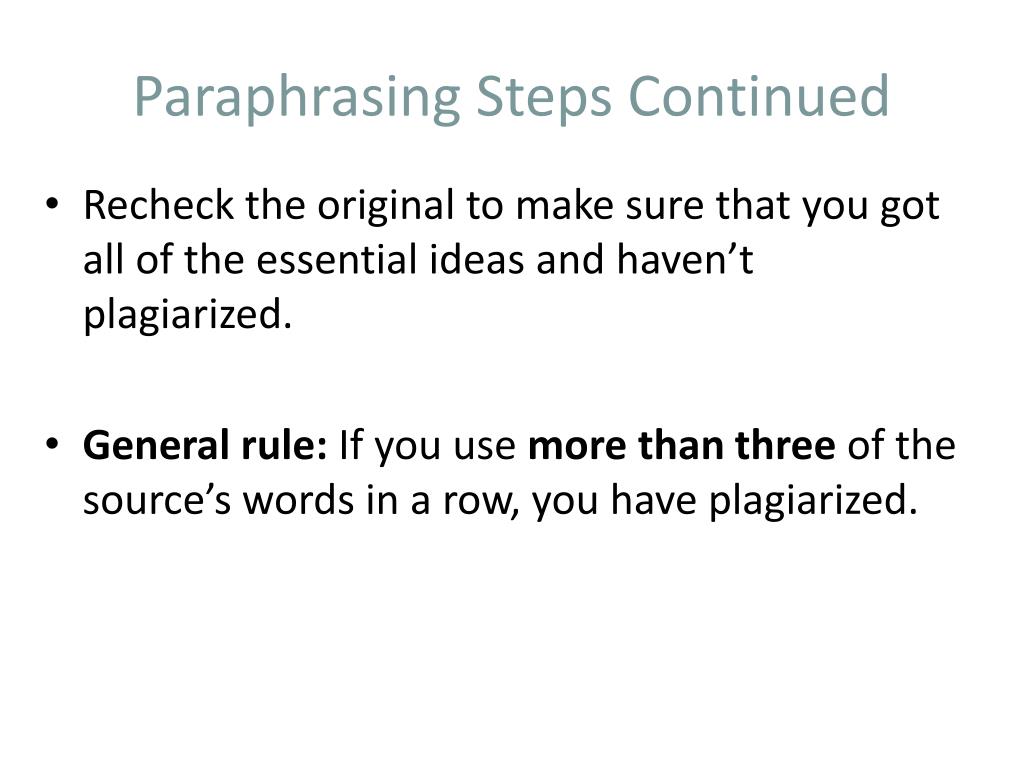 Paraphrasing Steps Continued

• Recheck the original to make sure that you got all of the essential ideas and haven’t plagiarized.

• General rule: If you use more than three of the source’s words in a row, you have plagiarized.